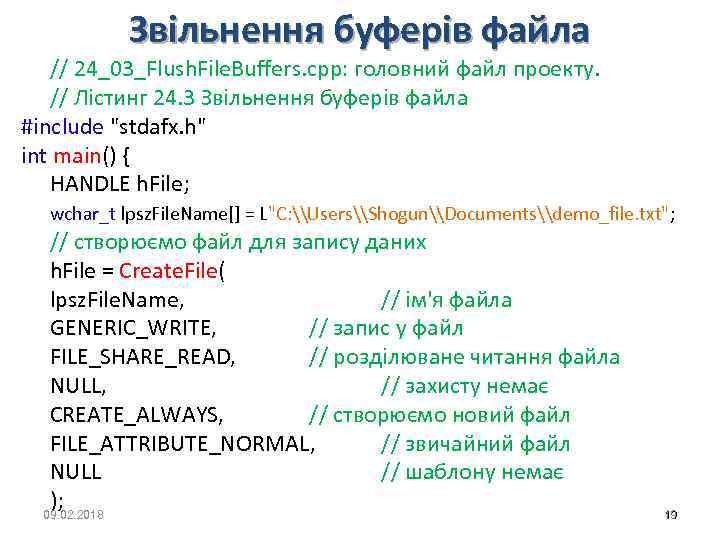 Звільнення буферів файла

// 24_03_FlushFileBuffers.cpp: головний файл проекту.
// Лістинг 24.3 Звільнення буферів файла
#include "stdafx.h"
int main() {
HANDLE hFile;
wchar_t lpszFileName[] = L"C:\\Users\\Shogun\\Documents\\demo_file.txt";
// створюємо файл для запису даних
hFile = CreateFile(
lpszFileName, // ім'я файла
GENERIC_WRITE, // запис у файл
FILE_SHARE_READ, // розділюване читання файла
NULL, // захисту немає
CREATE_ALWAYS, // створюємо новий файл
FILE_ATTRIBUTE_NORMAL, // звичайний файл
NULL // шаблону немає
);

09.02.2018

19